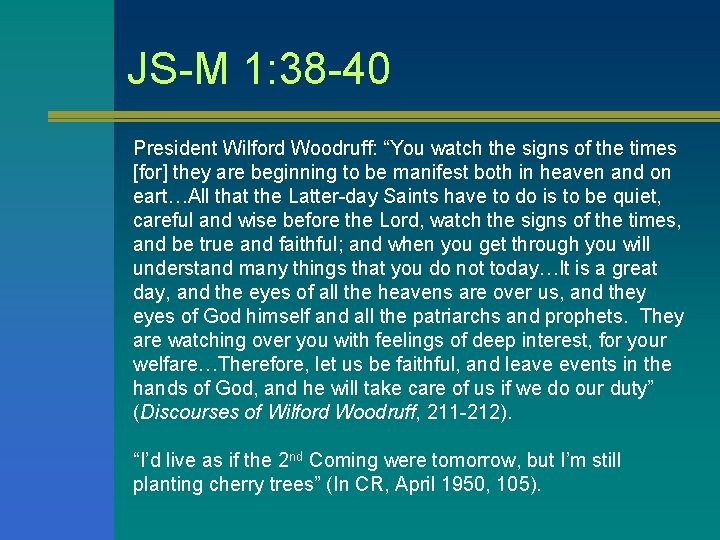 JS-M 1:38-40

President Wilford Woodruff: "You watch the signs of the times [for] they are beginning to be manifest both in heaven and on eart…All that the Latter-day Saints have to do is to be quiet, careful and wise before the Lord, watch the signs of the times, and be true and faithful; and when you get through you will understand many things that you do not today…It is a great day, and the eyes of all the heavens are over us, and they eyes of God himself and all the patriarchs and prophets. They are watching over you with feelings of deep interest, for your welfare…Therefore, let us be faithful, and leave events in the hands of God, and he will take care of us if we do our duty" (Discourses of Wilford Woodruff, 211-212).

"I'd live as if the 2nd Coming were tomorrow, but I'm still planting cherry trees" (In CR, April 1950, 105).